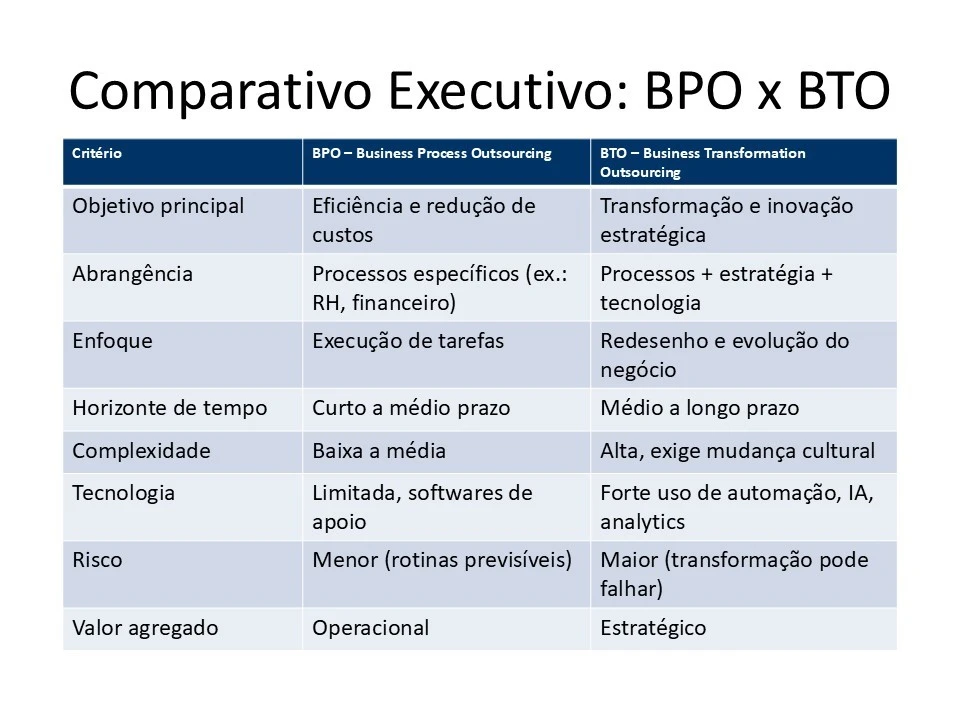 Comparativo Executivo: BPO x BTO

| Critério | BPO – Business Process Outsourcing | BTO – Business Transformation Outsourcing |
|---|---|---|
| Objetivo principal | Eficiência e redução de custos | Transformação e inovação estratégica |
| Abrangência | Processos específicos (ex.: RH, financeiro) | Processos + estratégia + tecnologia |
| Enfoque | Execução de tarefas | Redesenho e evolução do negócio |
| Horizonte de tempo | Curto a médio prazo | Médio a longo prazo |
| Complexidade | Baixa a média | Alta, exige mudança cultural |
| Tecnologia | Limitada, softwares de apoio | Forte uso de automação, IA, analytics |
| Risco | Menor (rotinas previsíveis) | Maior (transformação pode falhar) |
| Valor agregado | Operacional | Estratégico |